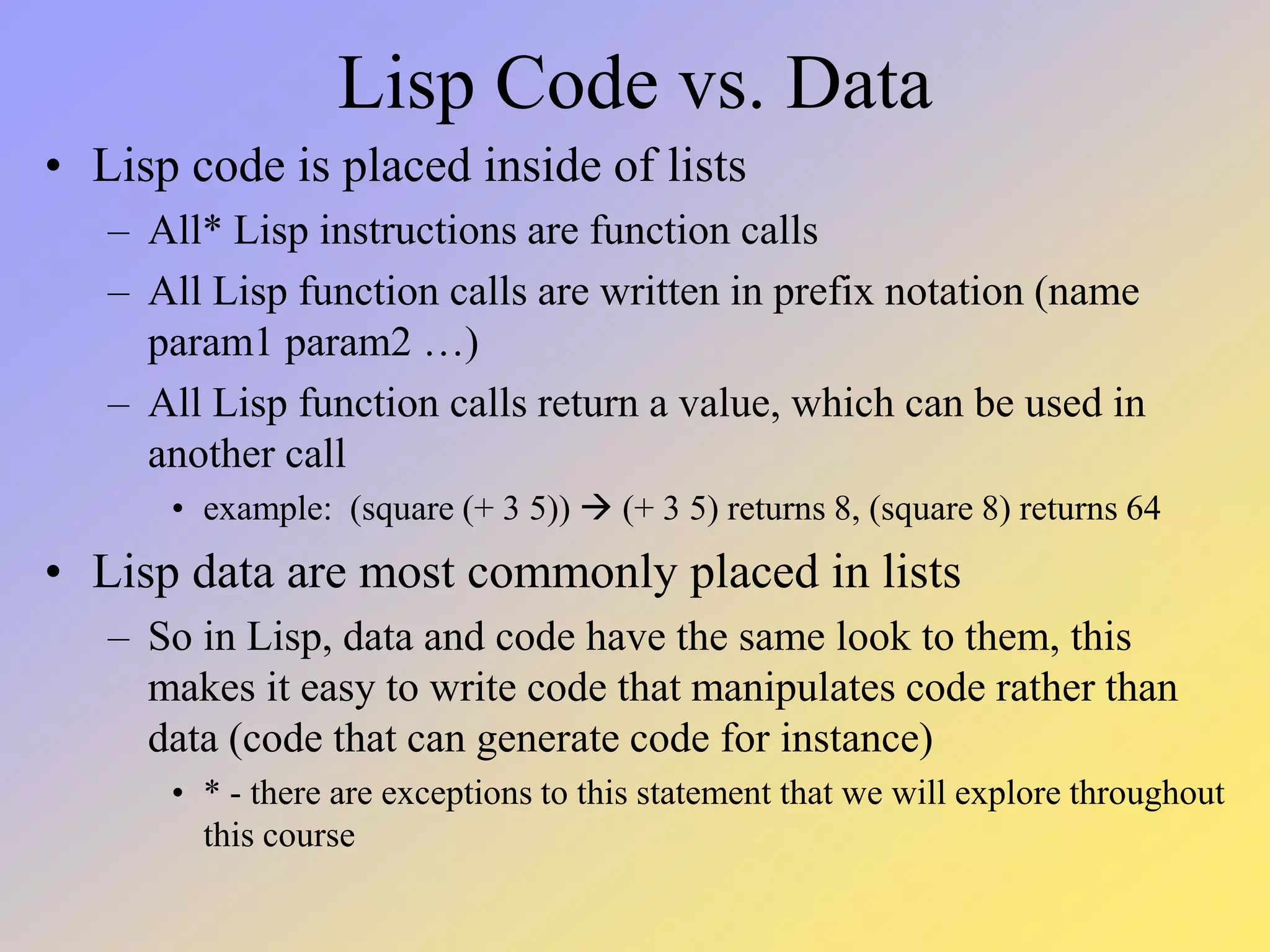 Lisp Code vs. Data

• Lisp code is placed inside of lists
  – All* Lisp instructions are function calls
  – All Lisp function calls are written in prefix notation (name param1 param2 …)
  – All Lisp function calls return a value, which can be used in another call
    • example: (square (+ 3 5)) → (+ 3 5) returns 8, (square 8) returns 64
• Lisp data are most commonly placed in lists
  – So in Lisp, data and code have the same look to them, this makes it easy to write code that manipulates code rather than data (code that can generate code for instance)
    • * - there are exceptions to this statement that we will explore throughout this course